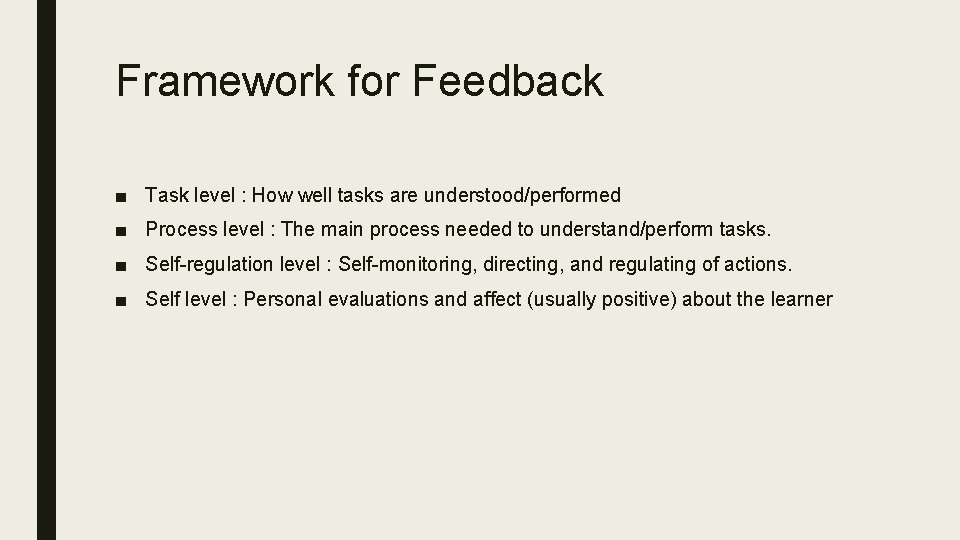 Framework for Feedback

■ Task level : How well tasks are understood/performed

■ Process level : The main process needed to understand/perform tasks.

■ Self-regulation level : Self-monitoring, directing, and regulating of actions.

■ Self level : Personal evaluations and affect (usually positive) about the learner